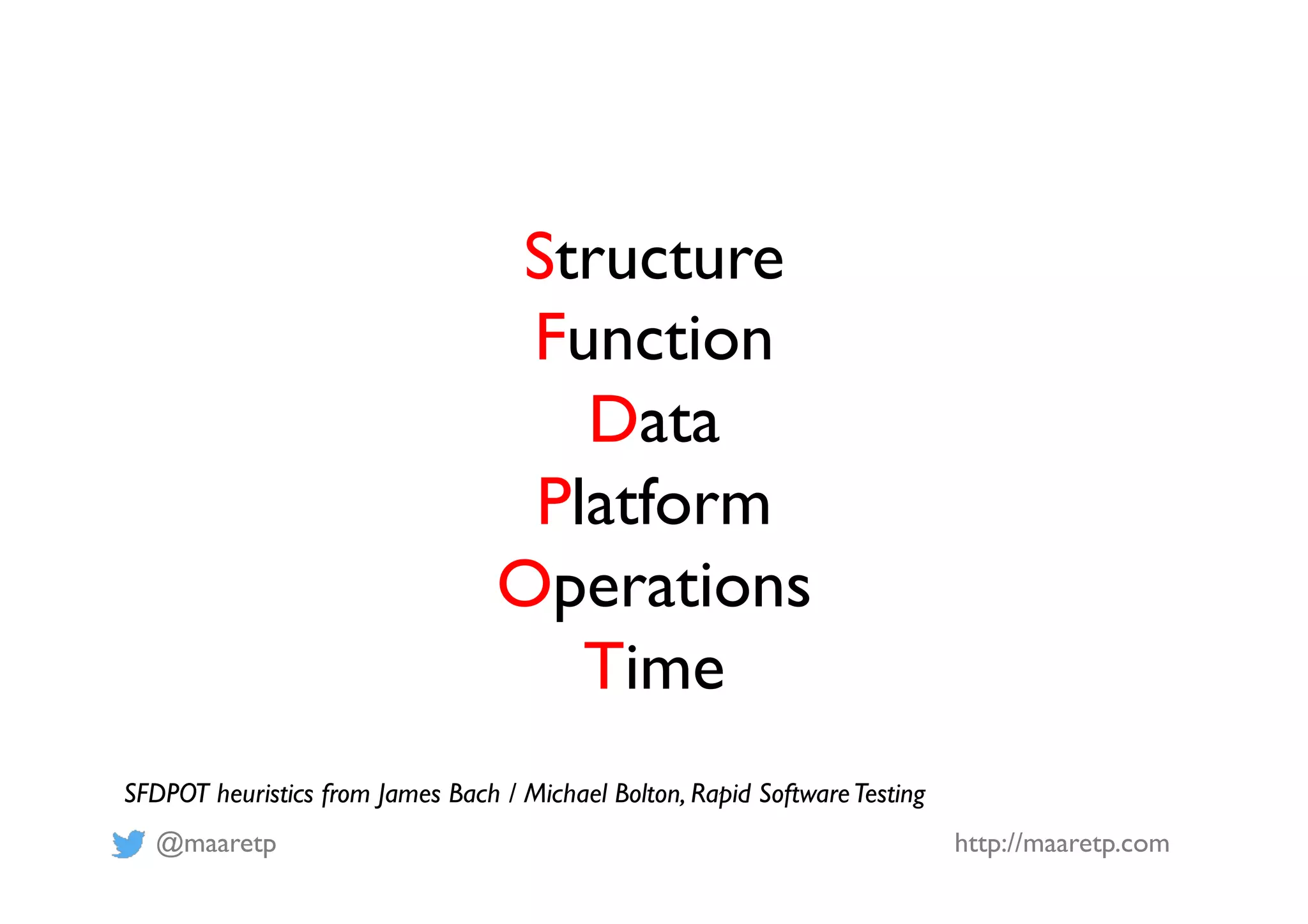 Structure
Function
Data
Platform
Operations
Time

SFDPOT heuristics from James Bach / Michael Bolton, Rapid Software Testing

@maaretp

http://maaretp.com